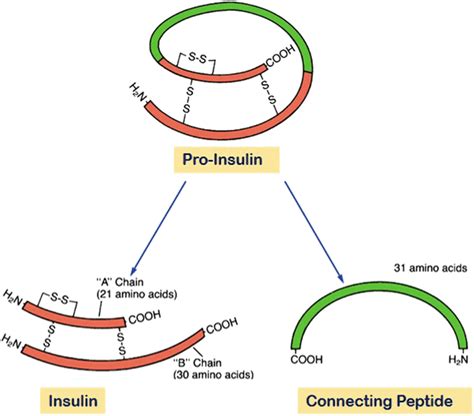 S-S
COOH
$H_2N$
S-S
S-S

Pro-Insulin

"A" Chain
(21 amino acids)
$H_2N$
S-S
COOH
S-S
S-S
COOH
$H_2N$
"B" Chain
(30 amino acids)

31 amino acids
COOH
$H_2N$

Insulin

Connecting Peptide